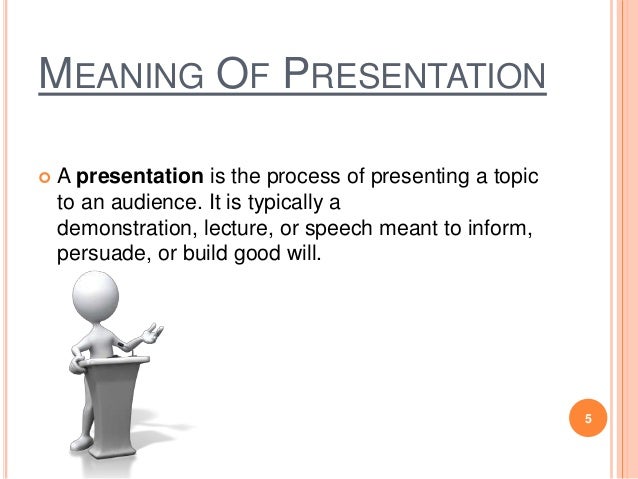 MEANING OF PRESENTATION

A presentation is the process of presenting a topic to an audience. It is typically a demonstration, lecture, or speech meant to inform, persuade, or build good will.

5